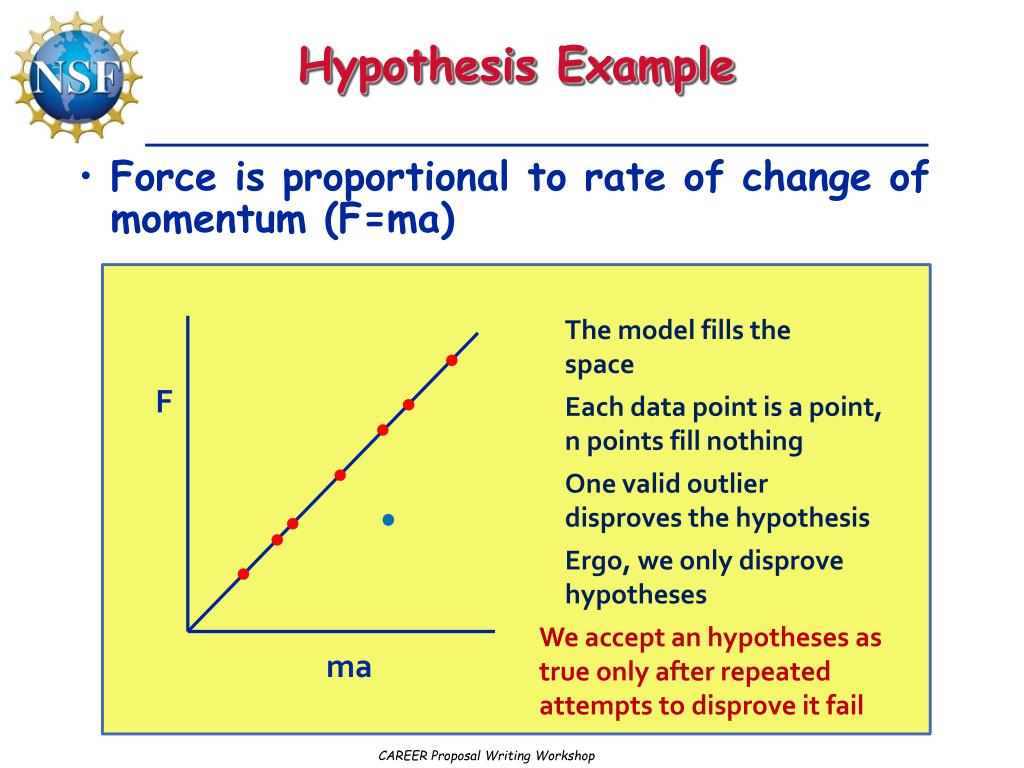 NSF

Hypothesis Example

• Force is proportional to rate of change of momentum (F=ma)

F

ma

The model fills the space

Each data point is a point, n points fill nothing

One valid outlier disproves the hypothesis

Ergo, we only disprove hypotheses

We accept an hypotheses as true only after repeated attempts to disprove it fail

CAREER Proposal Writing Workshop